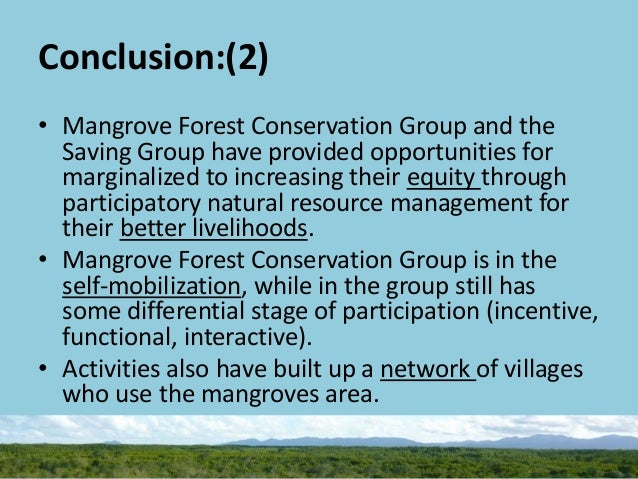 Conclusion:(2)

• Mangrove Forest Conservation Group and the Saving Group have provided opportunities for marginalized to increasing their equity through participatory natural resource management for their better livelihoods.
• Mangrove Forest Conservation Group is in the self-mobilization, while in the group still has some differential stage of participation (incentive, functional, interactive).
• Activities also have built up a network of villages who use the mangroves area.